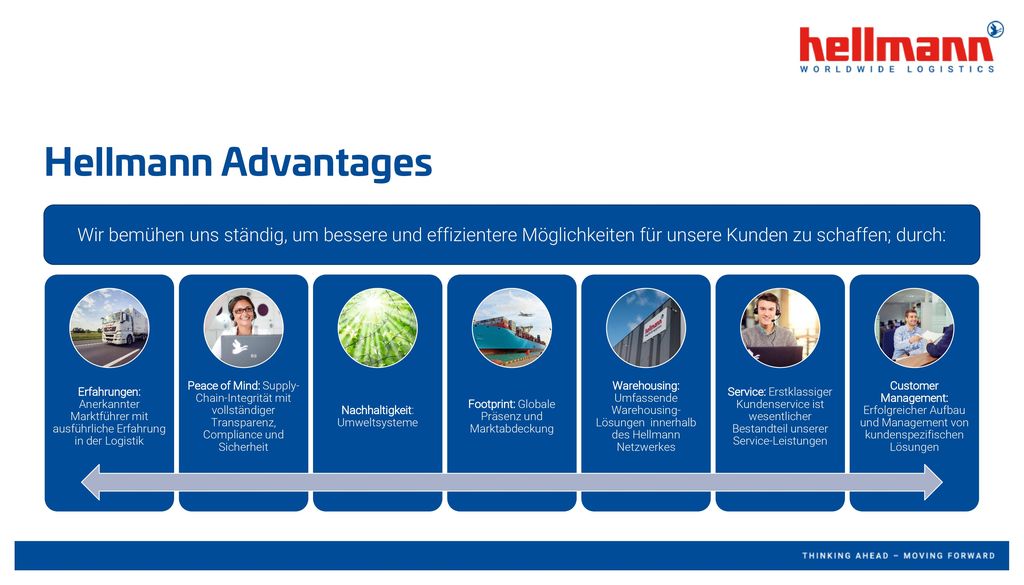 hellmann
WORLDWIDE LOGISTICS

Hellmann Advantages

Wir bemühen uns ständig, um bessere und effizientere Möglichkeiten für unsere Kunden zu schaffen; durch:

Erfahrungen: Anerkannter Marktführer mit ausführliche Erfahrung in der Logistik

Peace of Mind: Supply-Chain-Integrität mit vollständiger Transparenz, Compliance und Sicherheit

Nachhaltigkeit: Umweltsysteme

Footprint: Globale Präsenz und Marktabdeckung

Warehousing: Umfassende Warehousing-Lösungen innerhalb des Hellmann Netzwerkes

Service: Erstklassiger Kundenservice ist wesentlicher Bestandteil unserer Service-Leistungen

Customer Management: Erfolgreicher Aufbau und Management von kundenspezifischen Lösungen

THINKING AHEAD – MOVING FORWARD